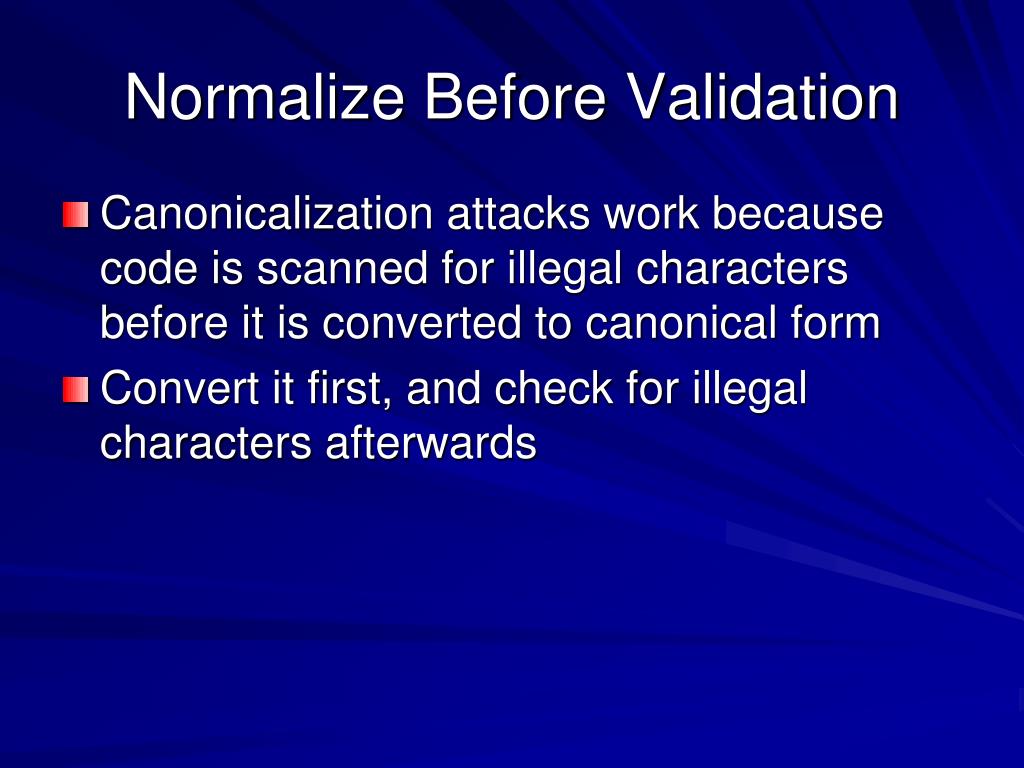 Normalize Before Validation

Canonicalization attacks work because code is scanned for illegal characters before it is converted to canonical form

Convert it first, and check for illegal characters afterwards